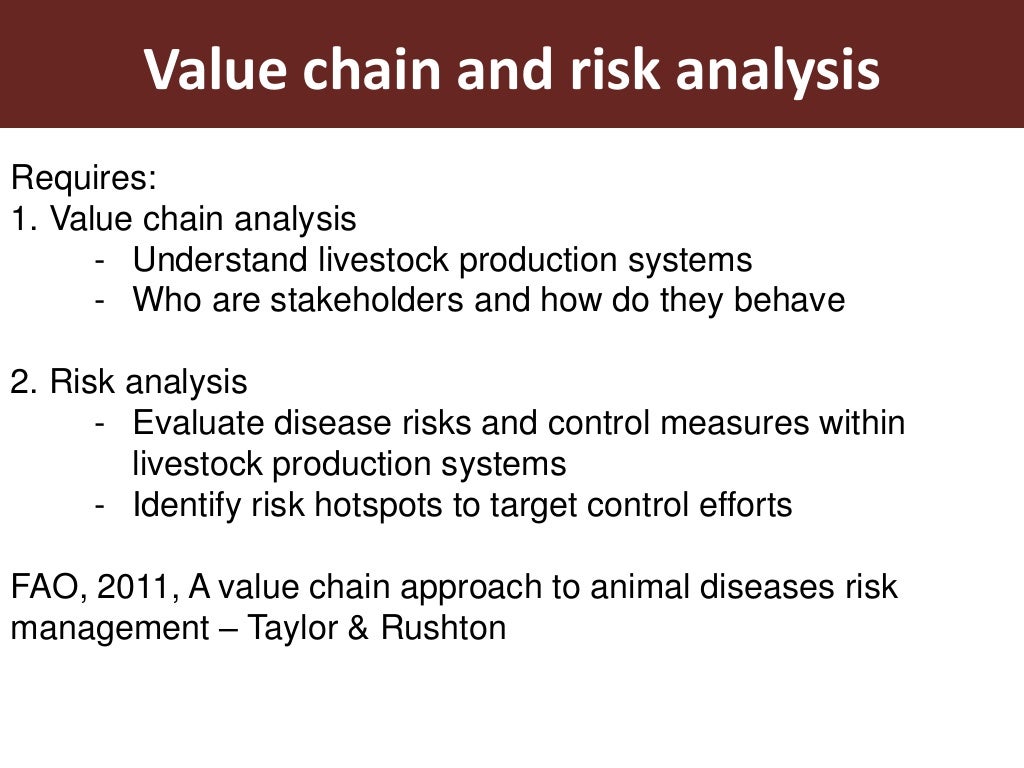 Value chain and risk analysis

Requires:
1. Value chain analysis
- Understand livestock production systems
- Who are stakeholders and how do they behave

2. Risk analysis
- Evaluate disease risks and control measures within livestock production systems
- Identify risk hotspots to target control efforts

FAO, 2011, A value chain approach to animal diseases risk management – Taylor & Rushton